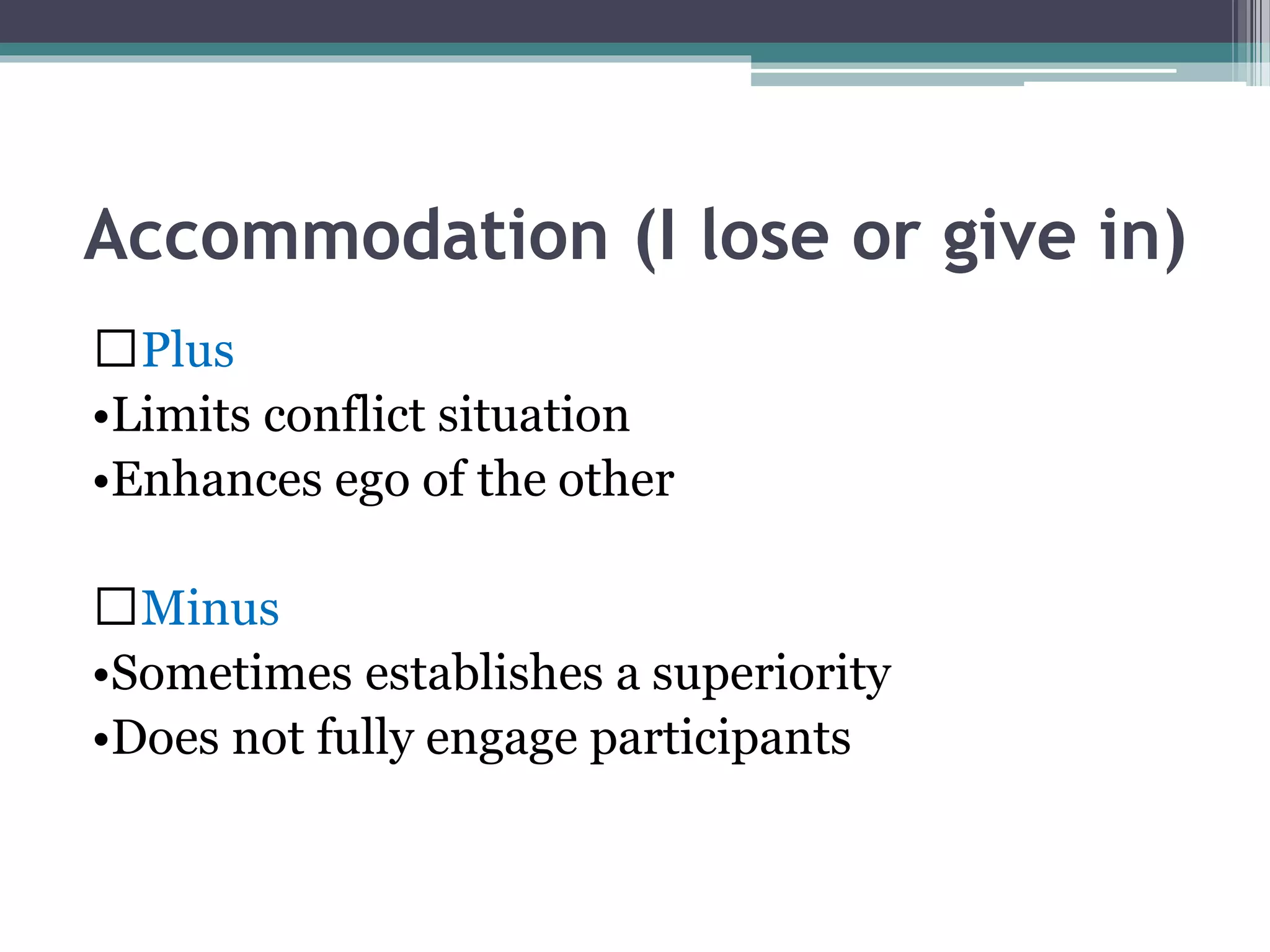 Accommodation (I lose or give in)

□Plus
•Limits conflict situation
•Enhances ego of the other

□Minus
•Sometimes establishes a superiority
•Does not fully engage participants